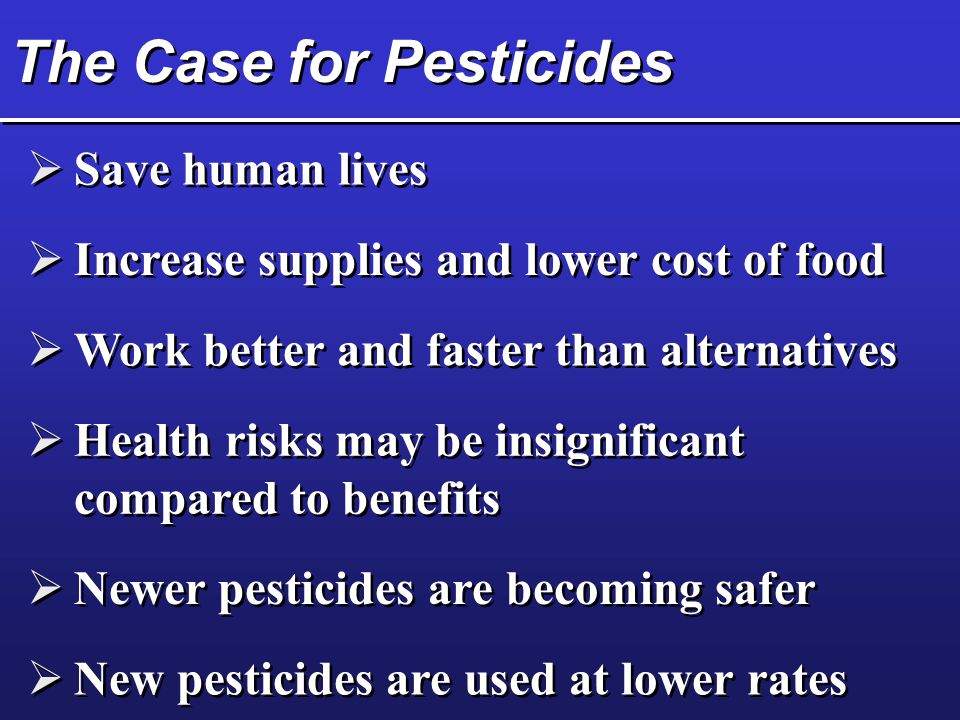 The Case for Pesticides

➢ Save human lives

➢ Increase supplies and lower cost of food

➢ Work better and faster than alternatives

➢ Health risks may be insignificant compared to benefits

➢ Newer pesticides are becoming safer

➢ New pesticides are used at lower rates